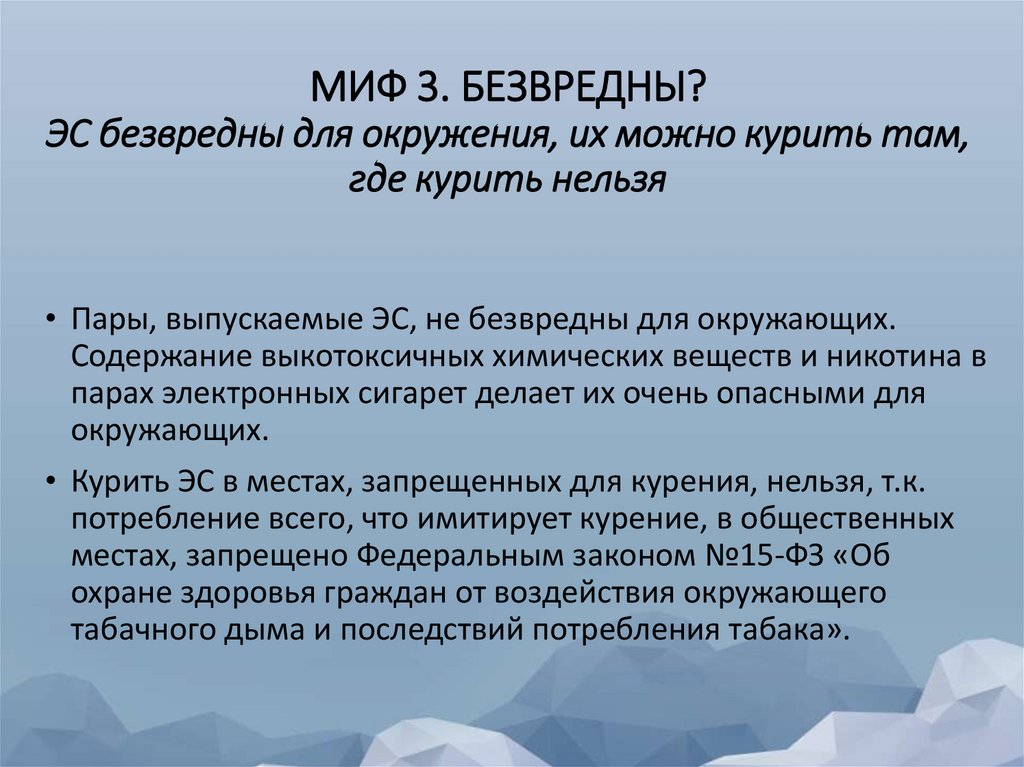 МИФ 3. БЕЗВРЕДНЫ?
ЭС безвредны для окружения, их можно курить там, где курить нельзя

• Пары, выпускаемые ЭС, не безвредны для окружающих. Содержание выкотоксичных химических веществ и никотина в парах электронных сигарет делает их очень опасными для окружающих.

• Курить ЭС в местах, запрещенных для курения, нельзя, т.к. потребление всего, что имитирует курение, в общественных местах, запрещено Федеральным законом №15-ФЗ «Об охране здоровья граждан от воздействия окружающего табачного дыма и последствий потребления табака».